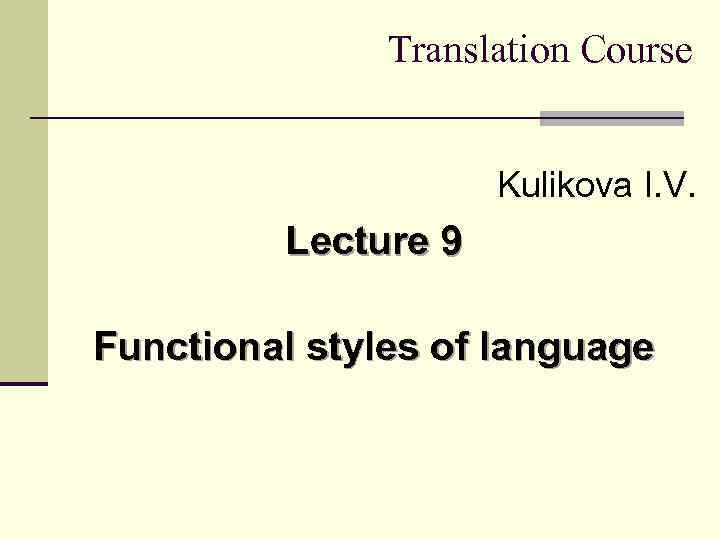 Translation Course

Kulikova I.V.

Lecture 9

Functional styles of language